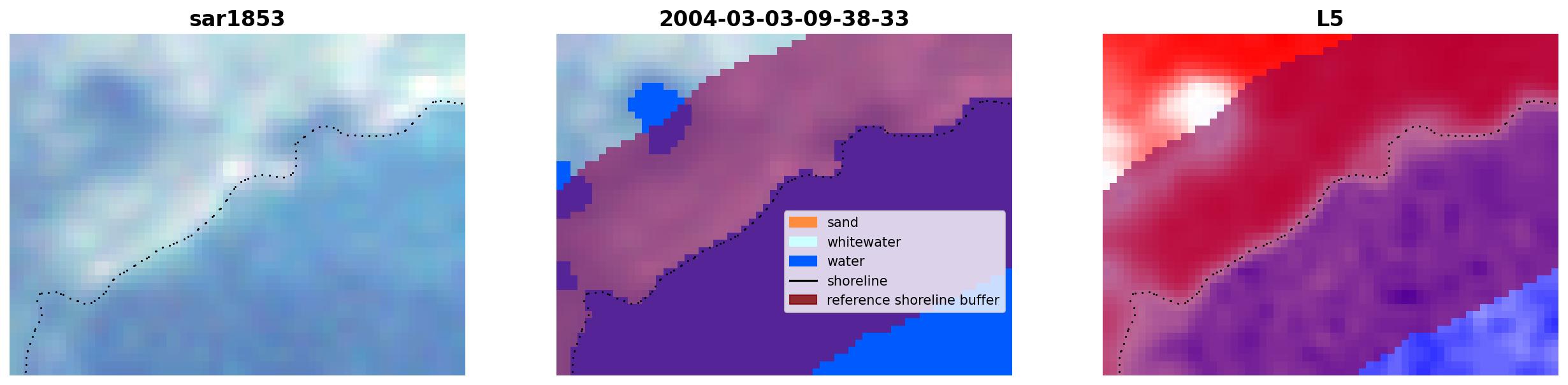 sar1853

2004-03-03-09-38-33

sand
whitewater
water
shoreline
reference shoreline buffer

L5